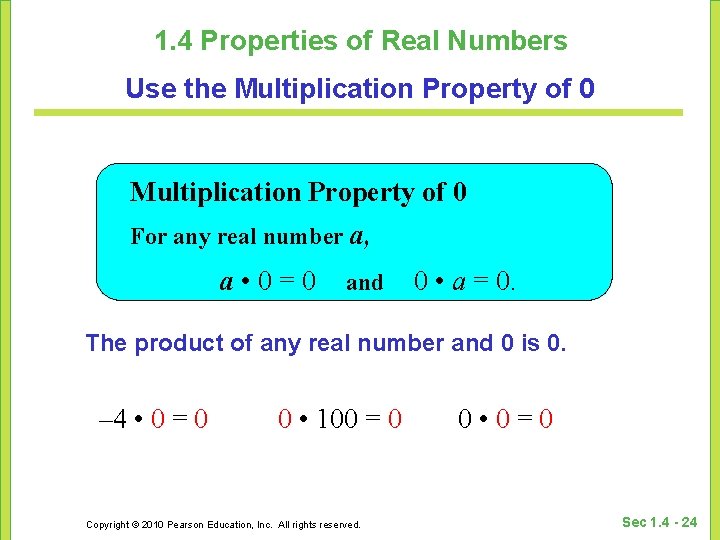 1.4 Properties of Real Numbers

Use the Multiplication Property of 0

Multiplication Property of 0

For any real number $a$,

$a \cdot 0 = 0$ and $0 \cdot a = 0$.

The product of any real number and 0 is 0.

$-4 \cdot 0 = 0$ $0 \cdot 100 = 0$ $0 \cdot 0 = 0$

Copyright © 2010 Pearson Education, Inc. All rights reserved.

Sec 1.4 - 24